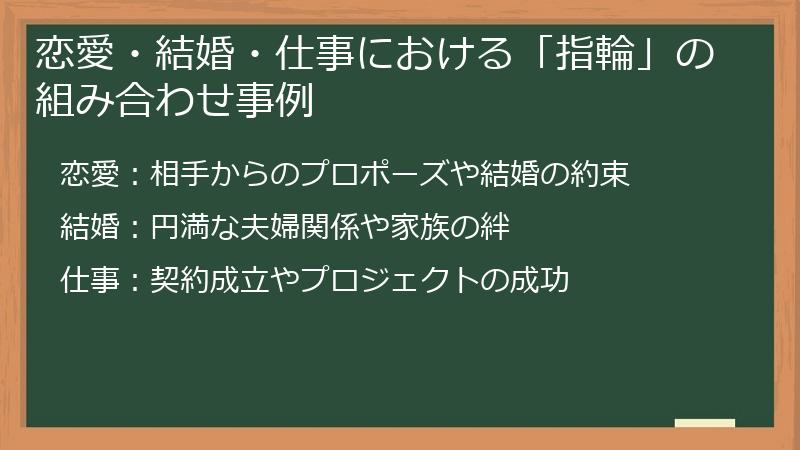 恋愛・結婚・仕事における「指輪」の組み合わせ事例

恋愛：相手からのプロポーズや結婚の約束

結婚：円満な夫婦関係や家族の絆

仕事：契約成立やプロジェクトの成功